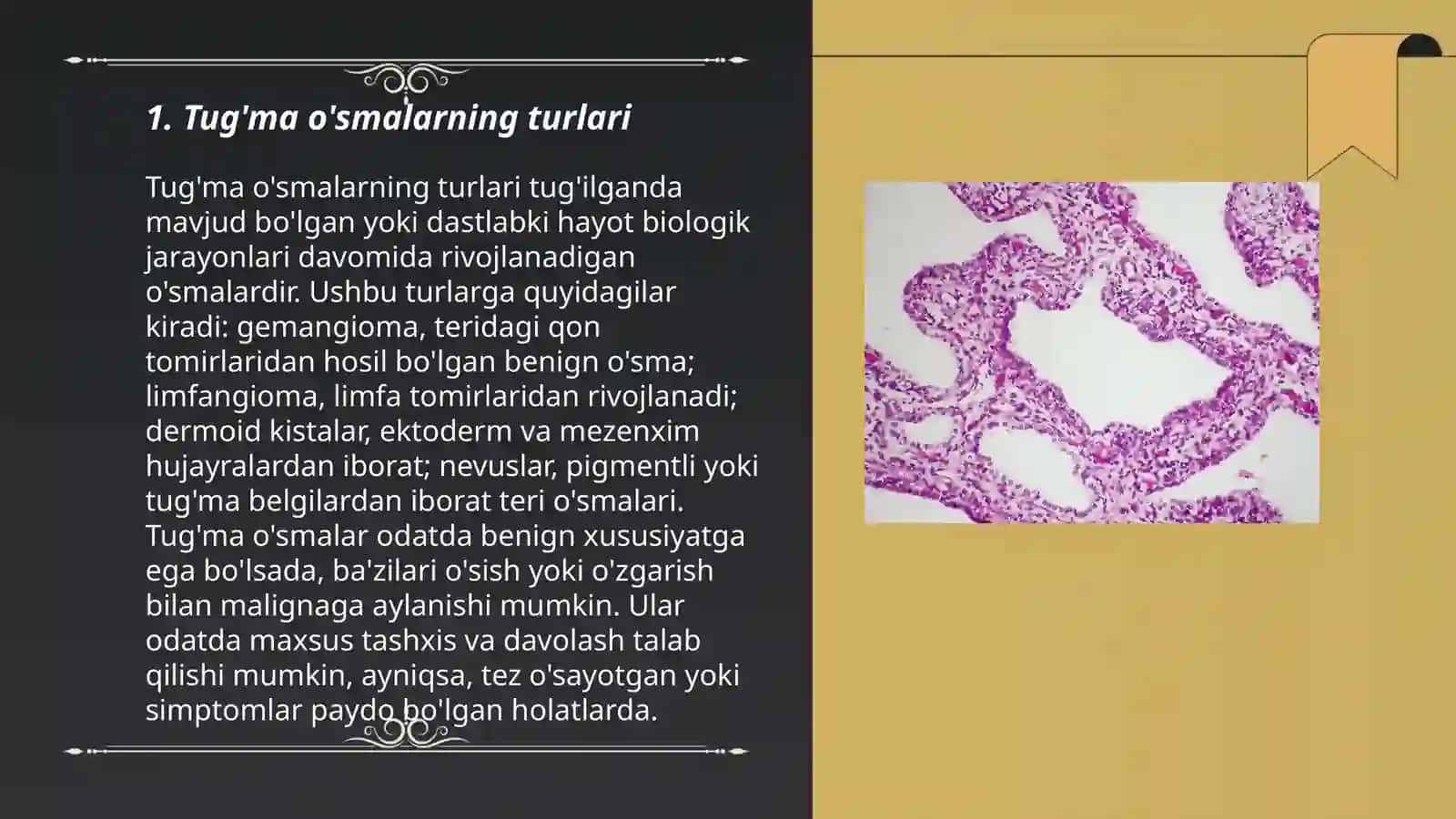 1. Tug'ma o'smalarning turlari

Tug'ma o'smalarning turlari tug'ilganda mavjud bo'lgan yoki dastlabki hayot biologik jarayonlari davomida rivojlanadigan o'smalardir. Ushbu turlarga quyidagilar kiradi: gemangioma, teridagi qon tomirlaridan hosil bo'lgan benign o'sma; limfangioma, limfa tomirlaridan rivojlanadi; dermoid kistalar, ektoderm va mezenxim hujayralardan iborat; nevuslar, pigmentli yoki tug'ma belgilardan iborat teri o'smalari. Tug'ma o'smalar odatda benign xususiyatga ega bo'lsada, ba'zilari o'sish yoki o'zgarish bilan malignaga aylanishi mumkin. Ular odatda maxsus tashxis va davolash talab qilishi mumkin, ayniqsa, tez o'sayotgan yoki simptomlar paydo bo'lgan holatlarda.